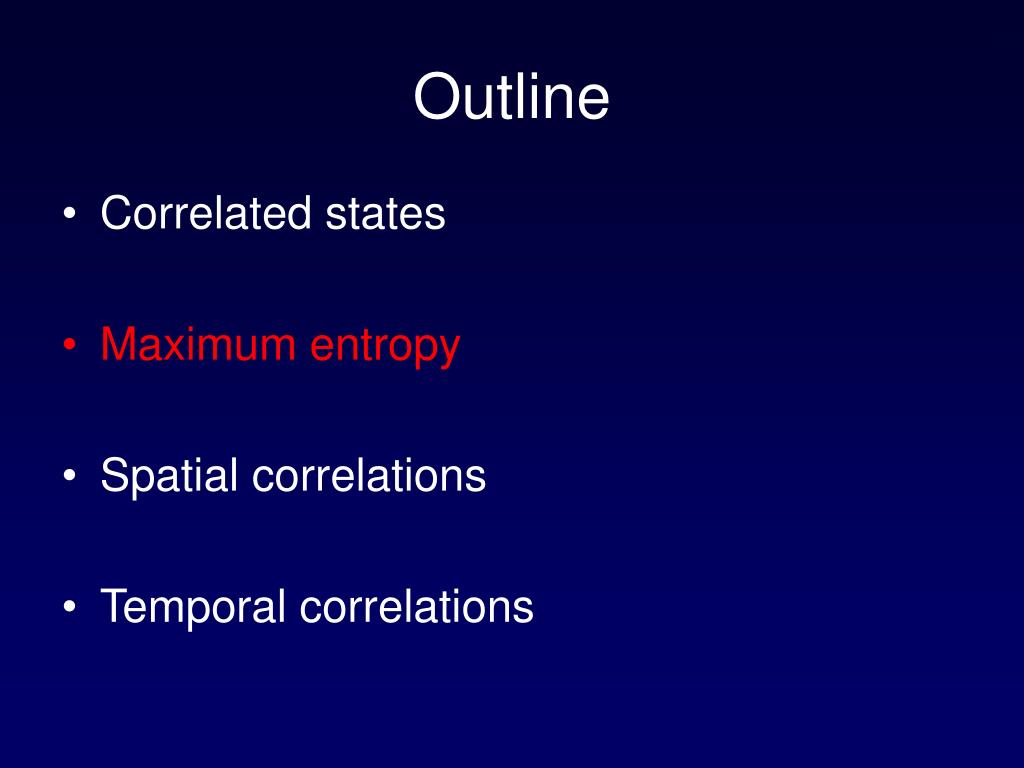 Outline

• Correlated states

• Maximum entropy

• Spatial correlations

• Temporal correlations